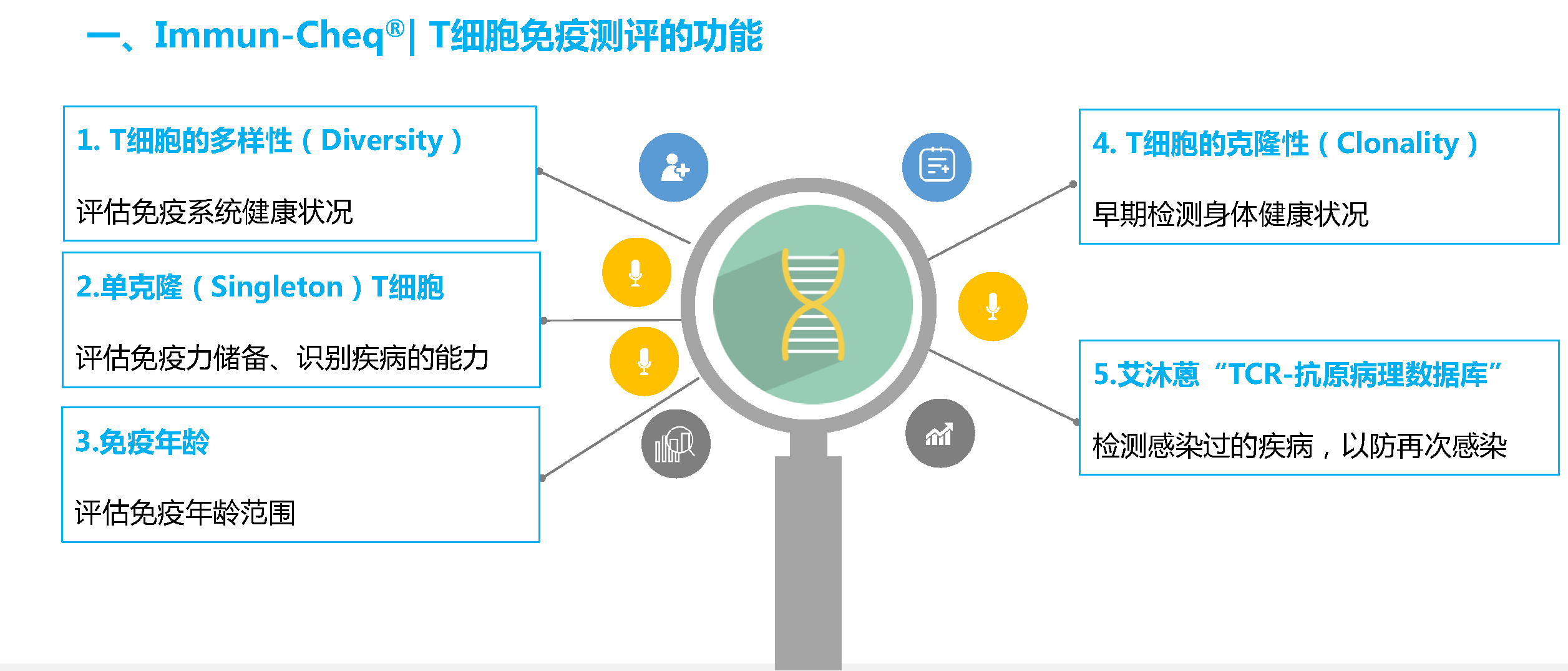 一、Immun-Cheq®| T细胞免疫测评的功能

1. T细胞的多样性（Diversity）

评估免疫系统健康状况

2.单克隆（Singleton）T细胞

评估免疫力储备、识别疾病的能力

3.免疫年龄

评估免疫年龄范围

4. T细胞的克隆性（Clonality）

早期检测身体健康状况

5.艾沐蒽“TCR-抗原病理数据库”

检测感染过的疾病，以防再次感染